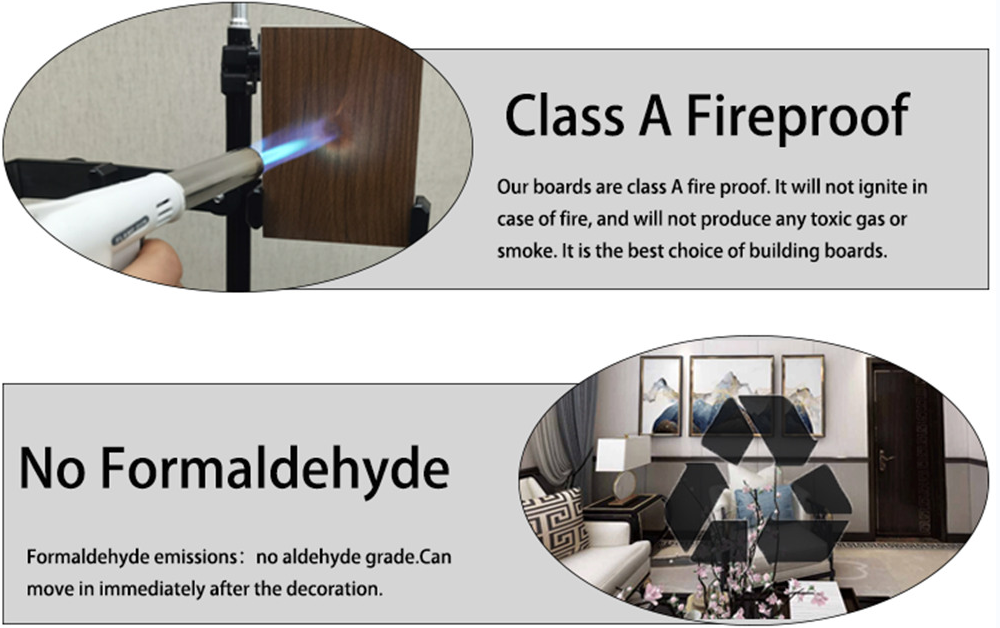 Class A Fireproof

Our boards are class A fire proof. It will not ignite in case of fire, and will not produce any toxic gas or smoke. It is the best choice of building boards.

No Formaldehyde

Formaldehyde emissions： no aldehyde grade.Can move in immediately after the decoration.